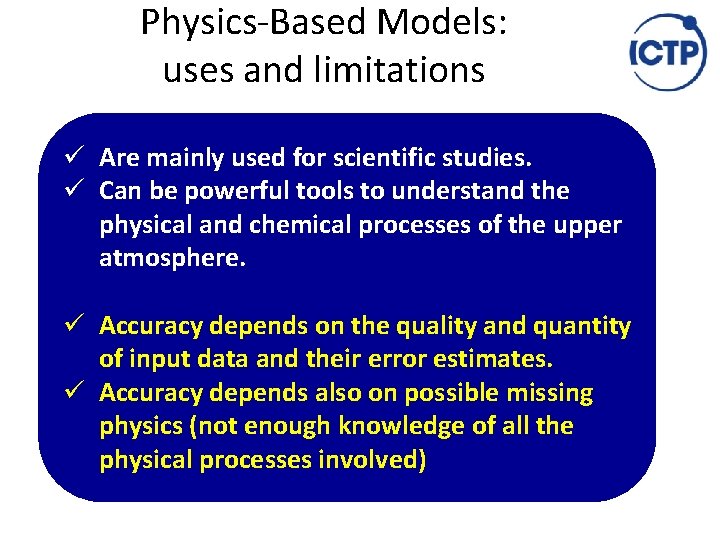 Physics-Based Models:
uses and limitations

ICTP

✓ Are mainly used for scientific studies.
✓ Can be powerful tools to understand the physical and chemical processes of the upper atmosphere.

✓ Accuracy depends on the quality and quantity of input data and their error estimates.
✓ Accuracy depends also on possible missing physics (not enough knowledge of all the physical processes involved)